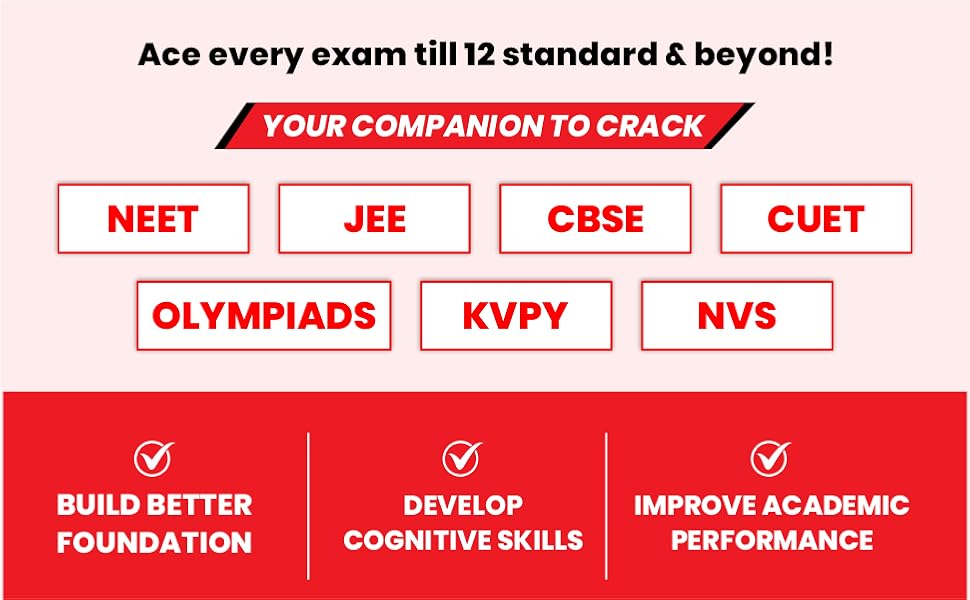 Ace every exam till 12 standard & beyond!

YOUR COMPANION TO CRACK

NEET

JEE

CBSE

CUET

OLYMPIADS

KVPY

NVS

BUILD BETTER FOUNDATION

DEVELOP COGNITIVE SKILLS

IMPROVE ACADEMIC PERFORMANCE